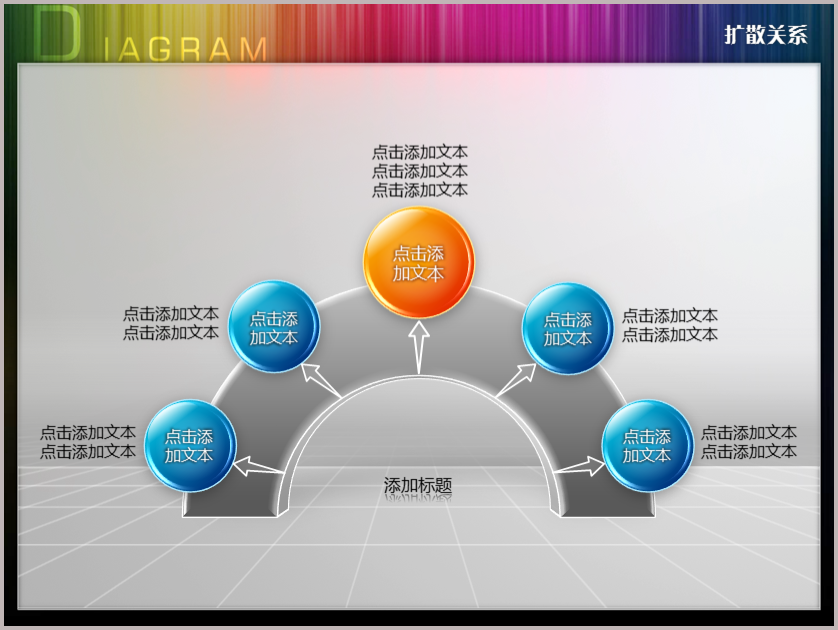 DIAGRAM

扩散关系

点击添加文本
点击添加文本
点击添加文本

点击添加文本

点击添加文本
点击添加文本

点击添加文本

点击添加文本
点击添加文本

点击添加文本

点击添加文本
点击添加文本

点击添加文本

点击添加文本
点击添加文本

点击添加文本

添加标题